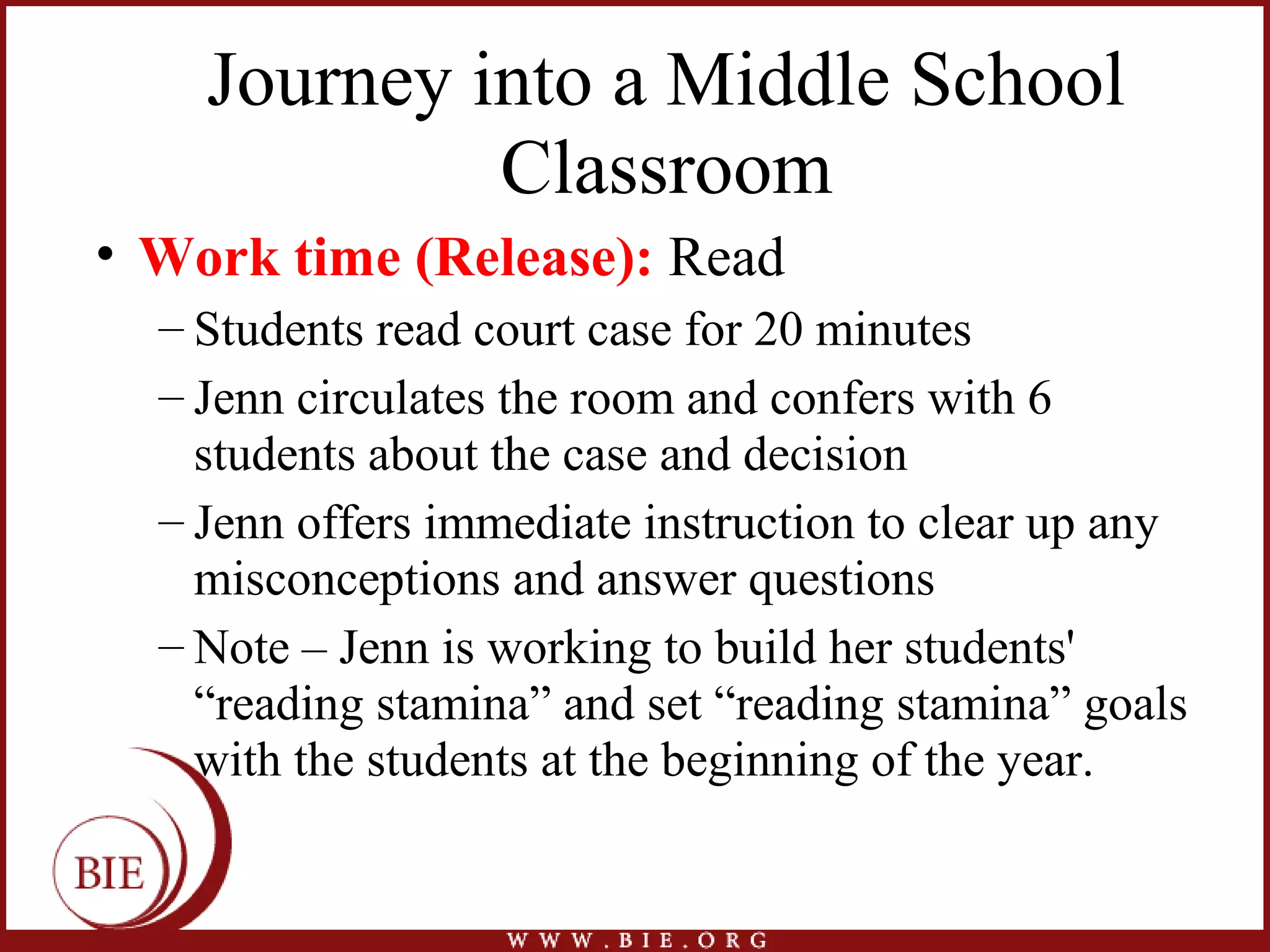 Journey into a Middle School Classroom

• Work time (Release): Read

– Students read court case for 20 minutes

– Jenn circulates the room and confers with 6 students about the case and decision

– Jenn offers immediate instruction to clear up any misconceptions and answer questions

– Note – Jenn is working to build her students' “reading stamina” and set “reading stamina” goals with the students at the beginning of the year.

BIE

WWW.BIE.ORG